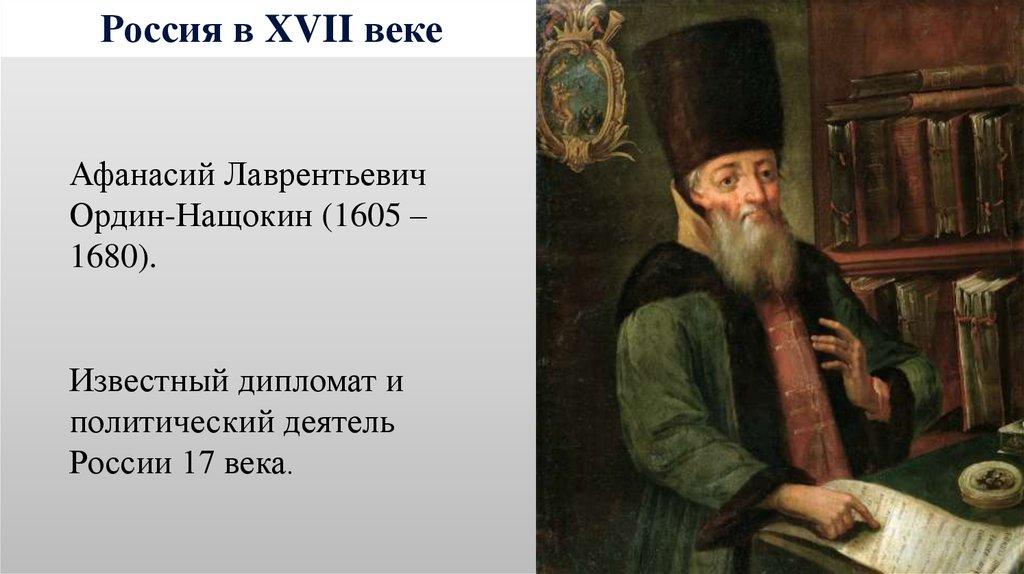 Россия в XVII веке

Афанасий Лаврентьевич Ордин-Нащокин (1605 – 1680).

Известный дипломат и политический деятель России 17 века.